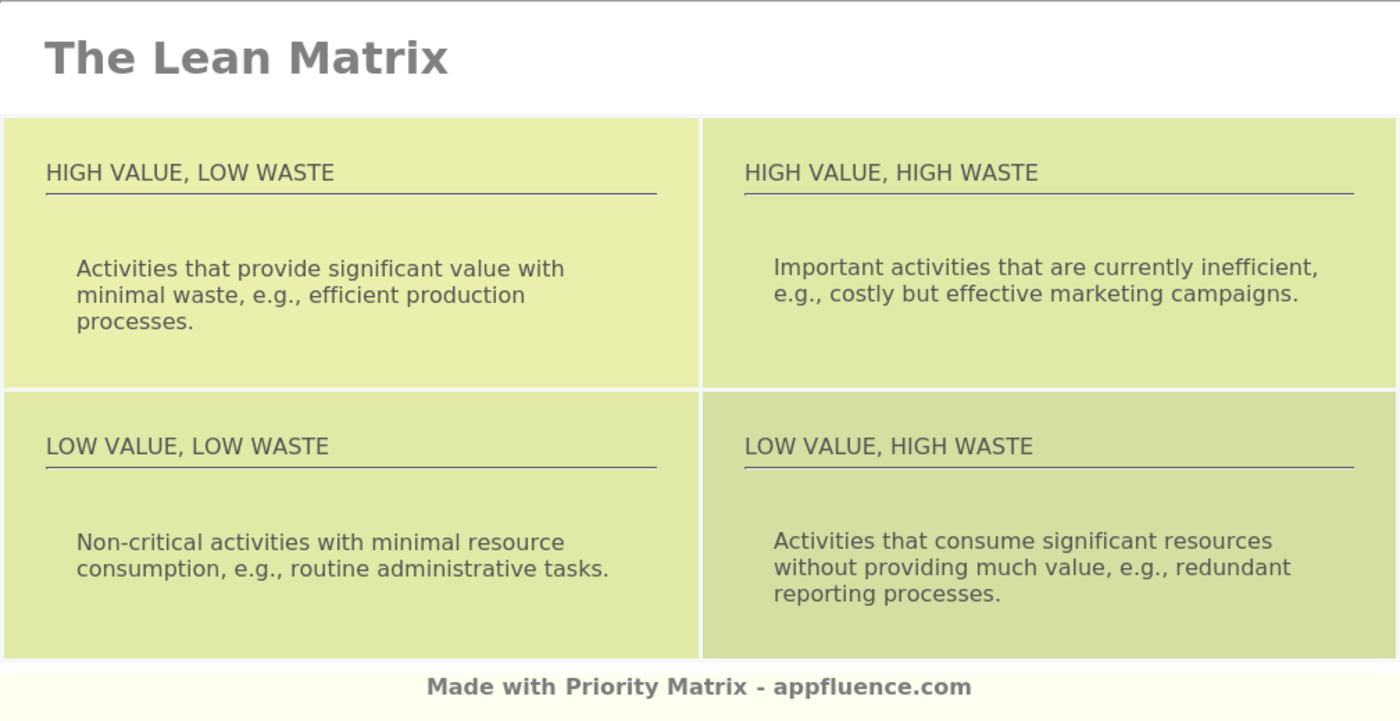 The Lean Matrix

HIGH VALUE, LOW WASTE

Activities that provide significant value with minimal waste, e.g., efficient production processes.

HIGH VALUE, HIGH WASTE

Important activities that are currently inefficient, e.g., costly but effective marketing campaigns.

LOW VALUE, LOW WASTE

Non-critical activities with minimal resource consumption, e.g., routine administrative tasks.

LOW VALUE, HIGH WASTE

Activities that consume significant resources without providing much value, e.g., redundant reporting processes.

Made with Priority Matrix - appfluence.com